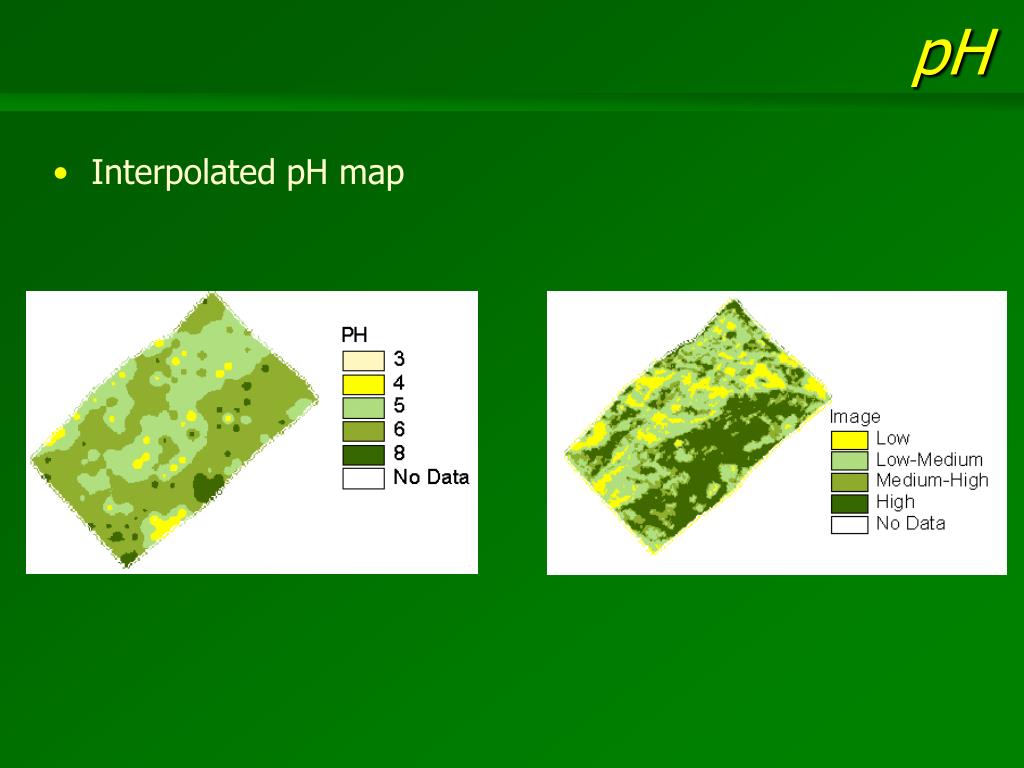 pH

• Interpolated pH map

PH
3
4
5
6
8
No Data

Image
Low
Low-Medium
Medium-High
High
No Data